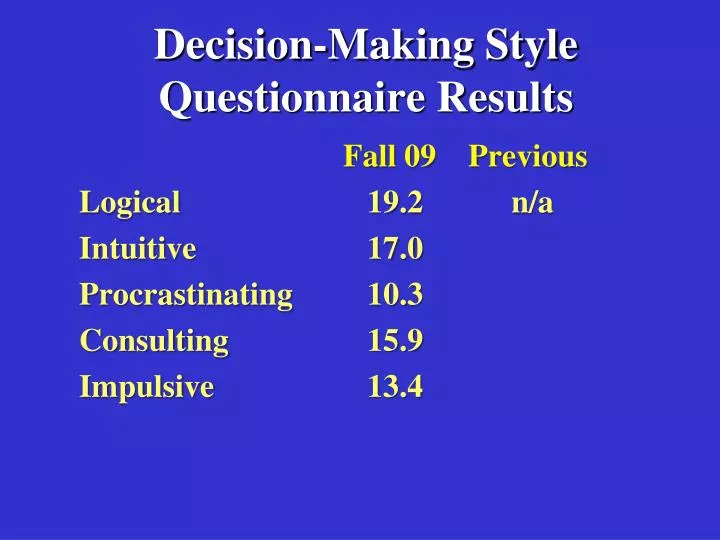 Decision-Making Style Questionnaire Results

| | Fall 09 | Previous |
|---|---|---|
| Logical | 19.2 | n/a |
| Intuitive | 17.0 | |
| Procrastinating | 10.3 | |
| Consulting | 15.9 | |
| Impulsive | 13.4 | |